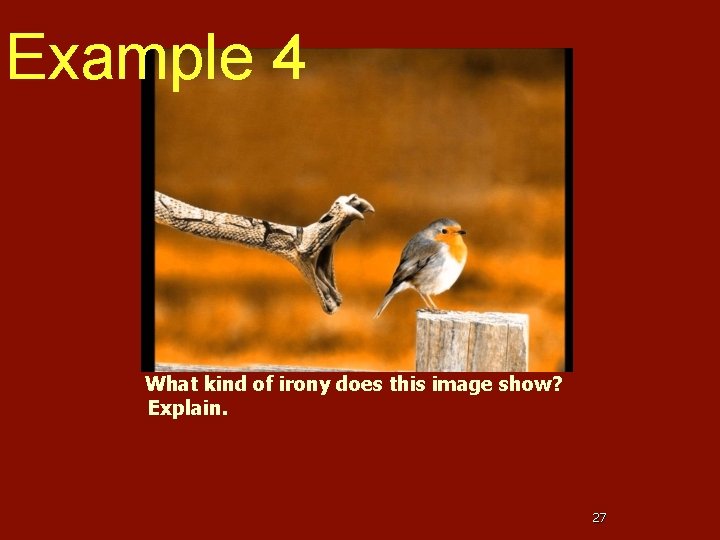 Example 4

What kind of irony does this image show? Explain.

27